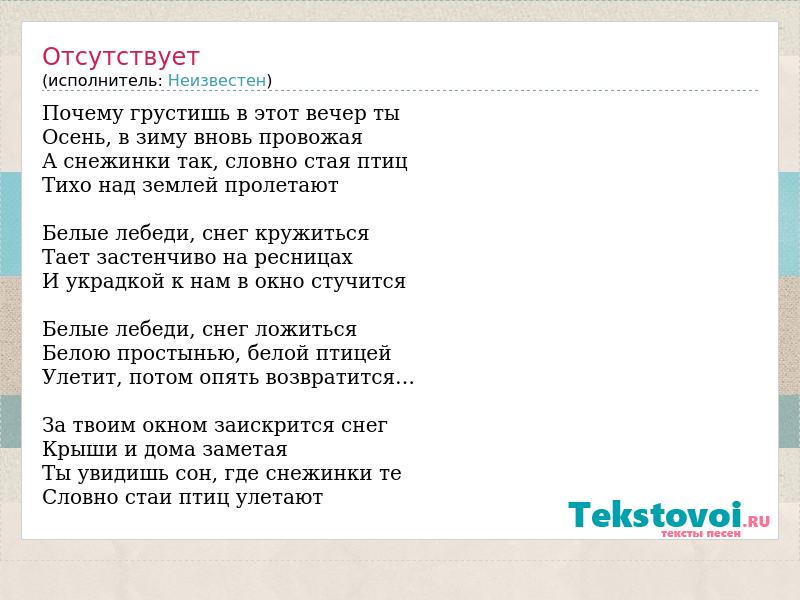 Отсутствует
(исполнитель: Неизвестен)

Почему грустишь в этот вечер ты
Осень, в зиму вновь провожая
А снежинки так, словно стая птиц
Тихо над землей пролетают

Белые лебеди, снег кружиться
Тает застенчиво на ресницах
И украдкой к нам в окно стучится

Белые лебеди, снег ложиться
Белою простынью, белой птицей
Улетит, потом опять возвратится...

За твоим окном заискрится снег
Крыши и дома заметая
Ты увидишь сон, где снежинки те
Словно стаи птиц улетают

Tekstovoi.RU
тексты песен